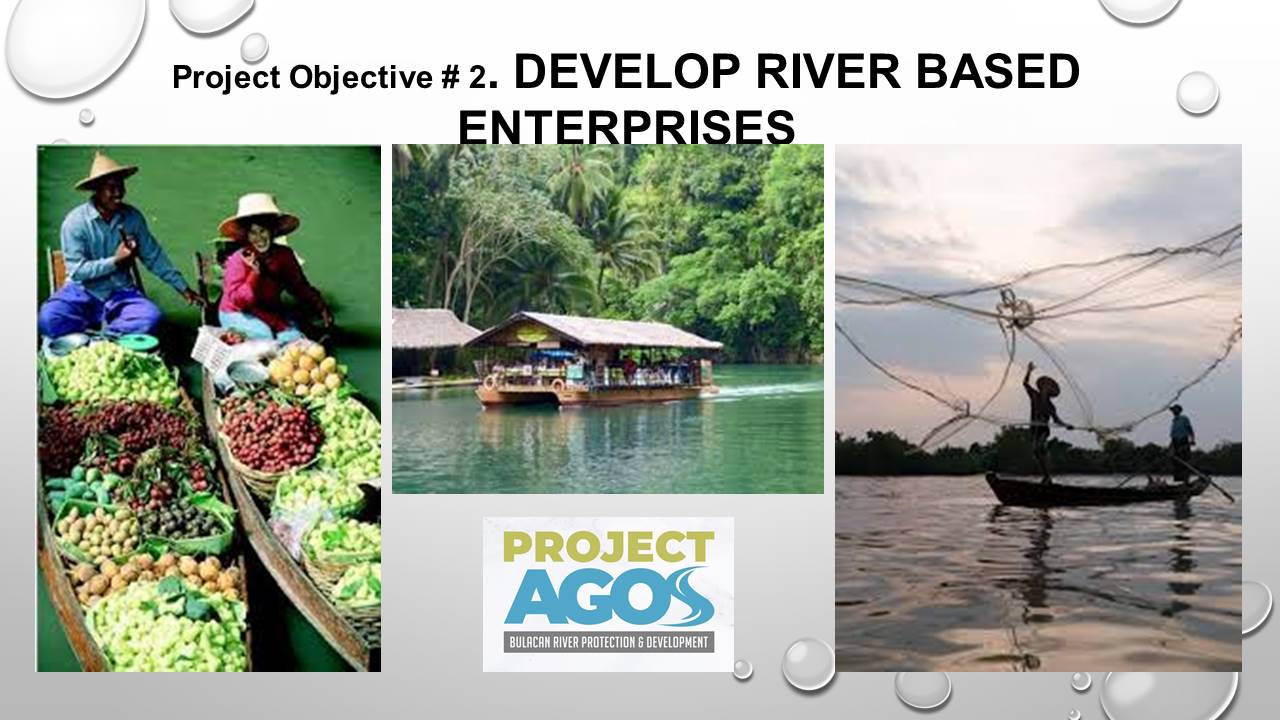 Project Objective # 2. DEVELOP RIVER BASED ENTERPRISES

PROJECT AGOS

BULACAN RIVER PROTECTION & DEVELOPMENT